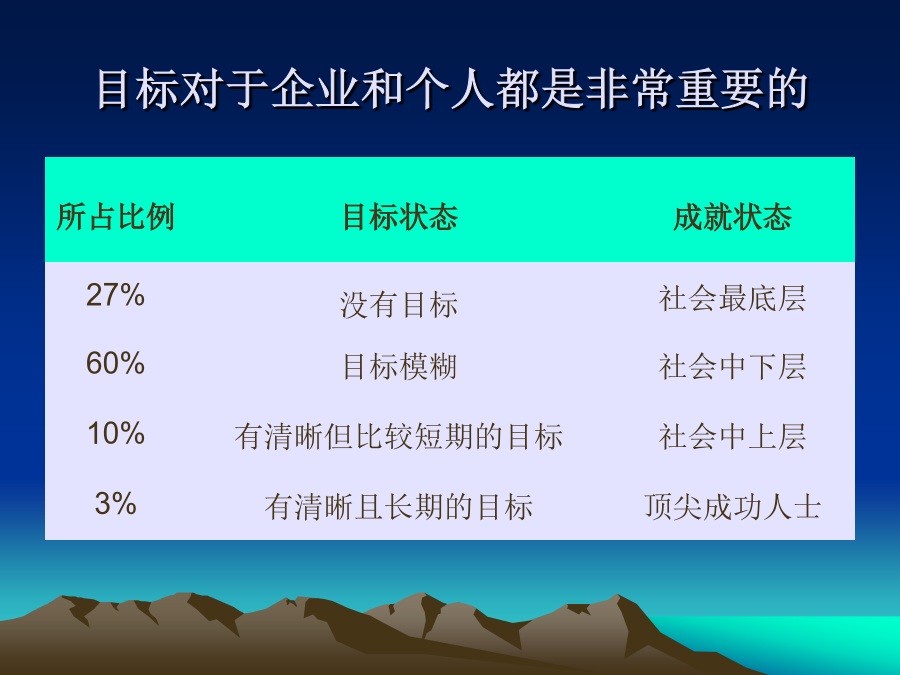 目标对于企业和个人都是非常重要的

| 所占比例 | 目标状态 | 成就状态 |
|---|---|---|
| 27% | 没有目标 | 社会最底层 |
| 60% | 目标模糊 | 社会中下层 |
| 10% | 有清晰但比较短期的目标 | 社会中上层 |
| 3% | 有清晰且长期的目标 | 顶尖成功人士 |